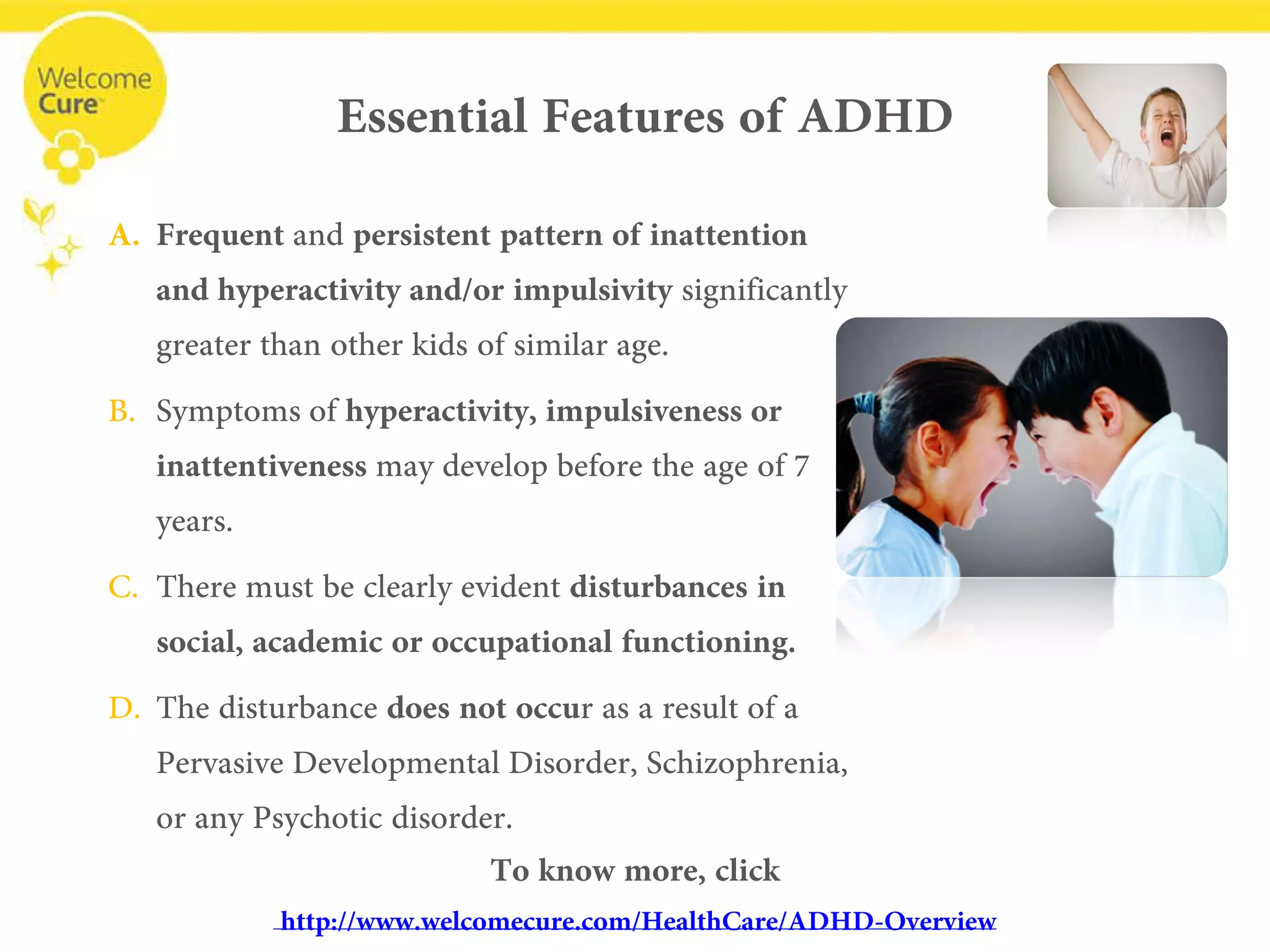 Welcome Cure

Essential Features of ADHD

A. Frequent and persistent pattern of inattention and hyperactivity and/or impulsivity significantly greater than other kids of similar age.

B. Symptoms of hyperactivity, impulsiveness or inattentiveness may develop before the age of 7 years.

C. There must be clearly evident disturbances in social, academic or occupational functioning.

D. The disturbance does not occur as a result of a Pervasive Developmental Disorder, Schizophrenia, or any Psychotic disorder.

To know more, click

http://www.welcomecure.com/HealthCare/ADHD-Overview